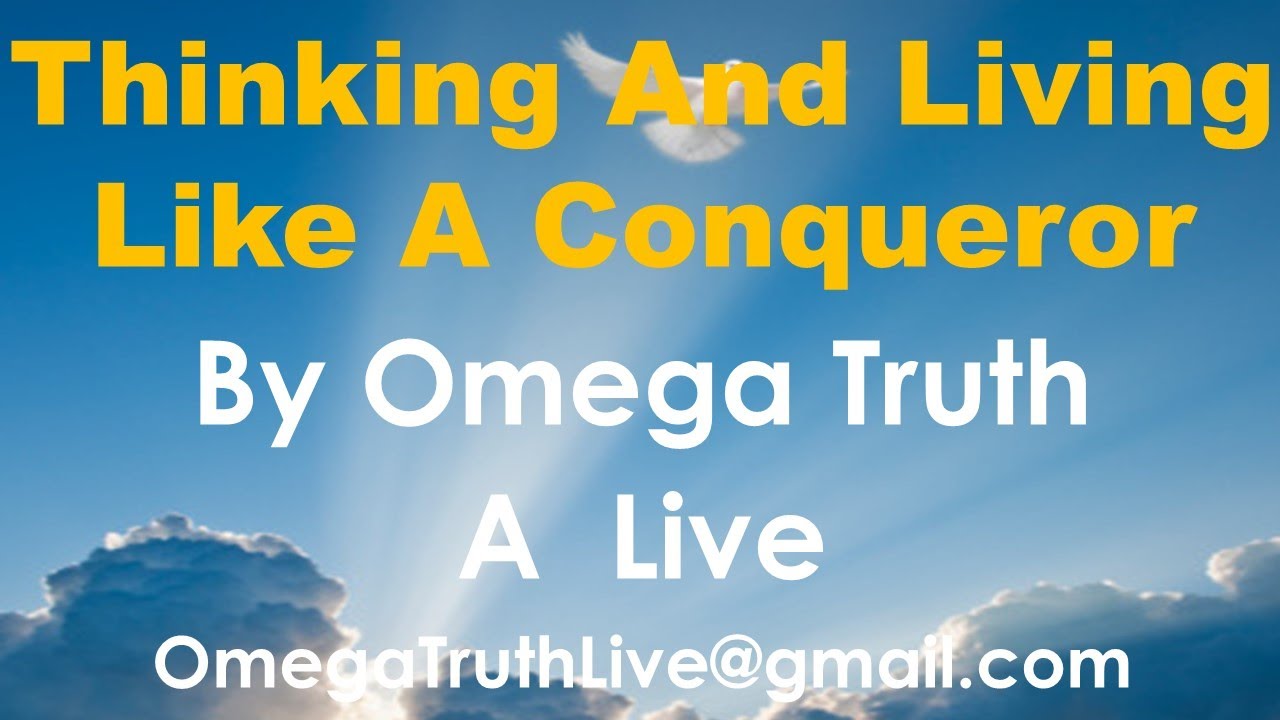 Thinking And Living Like A Conqueror

By Omega Truth A Live

OmegaTruthLive@gmail.com